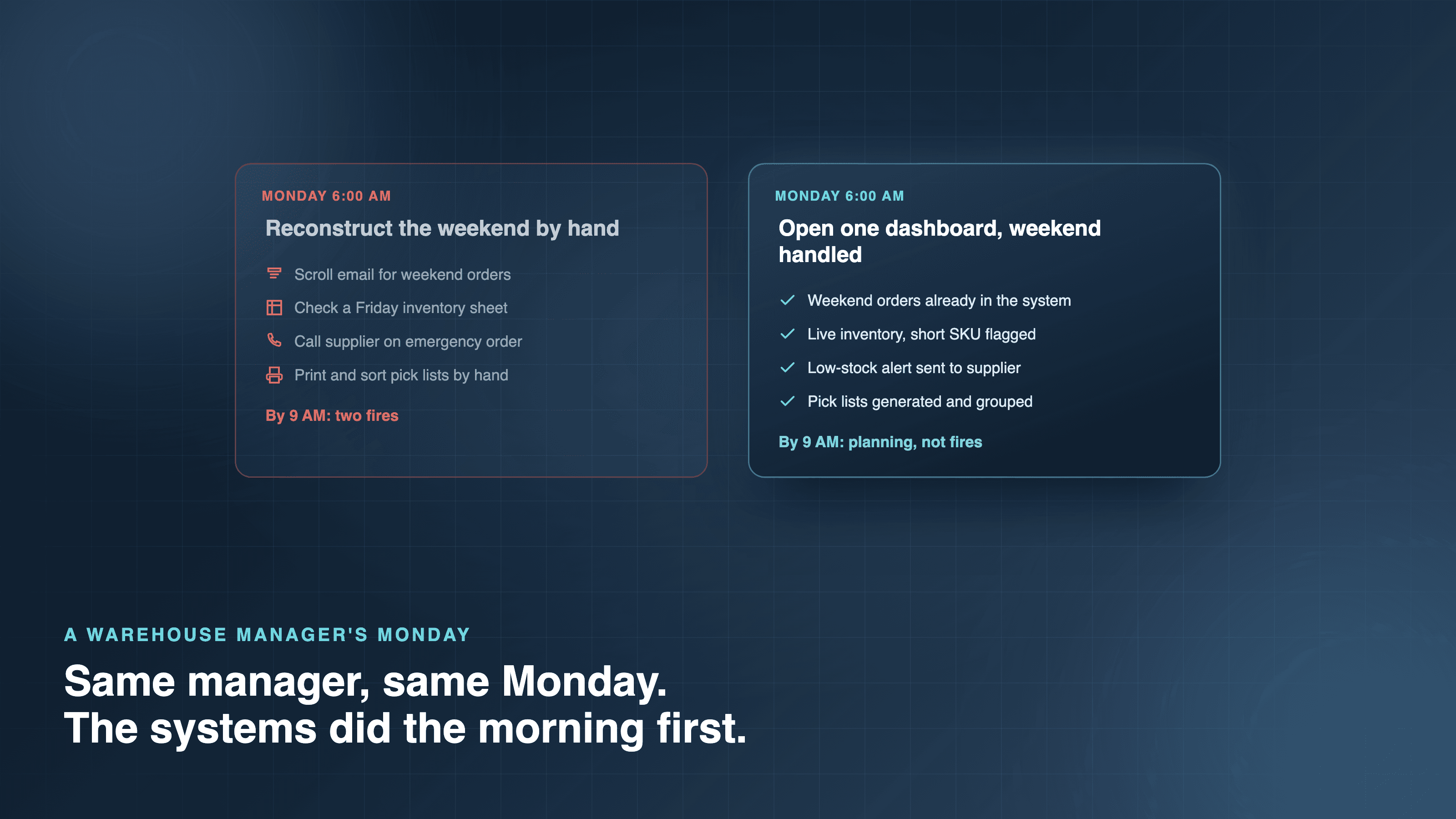 MONDAY 6:00 AM

Reconstruct the weekend by hand

Scroll email for weekend orders

Check a Friday inventory sheet

Call supplier on emergency order

Print and sort pick lists by hand

By 9 AM: two fires

MONDAY 6:00 AM

Open one dashboard, weekend handled

Weekend orders already in the system

Live inventory, short SKU flagged

Low-stock alert sent to supplier

Pick lists generated and grouped

By 9 AM: planning, not fires

A WAREHOUSE MANAGER'S MONDAY

Same manager, same Monday.
The systems did the morning first.